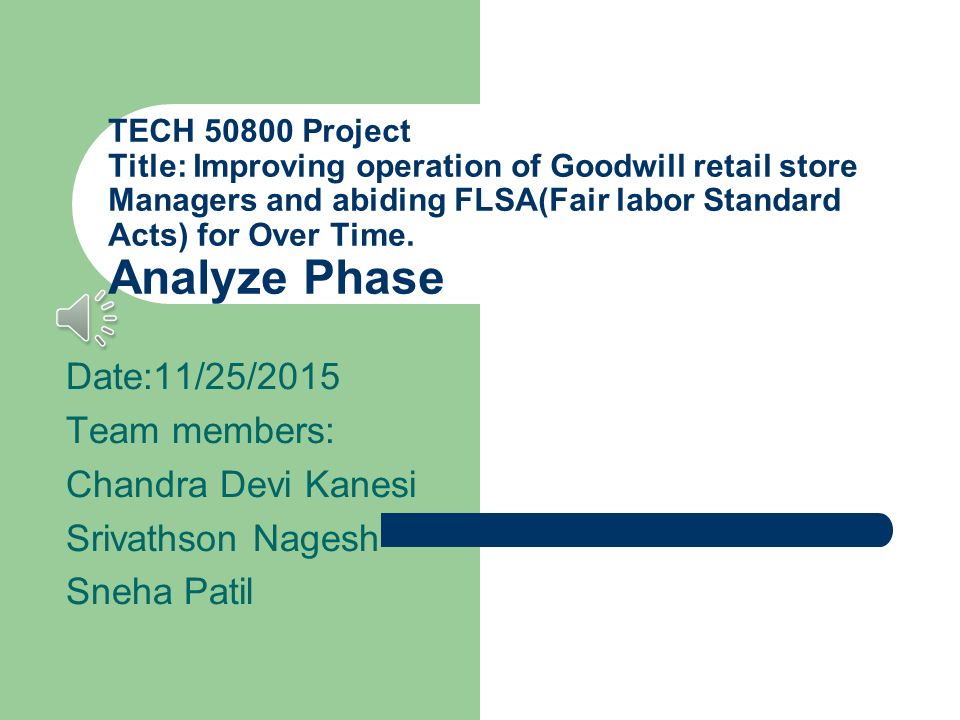 TECH 50800 Project
Title: Improving operation of Goodwill retail store Managers and abiding FLSA(Fair labor Standard Acts) for Over Time.
Analyze Phase

Date:11/25/2015
Team members:
Chandra Devi Kanesi
Srivathson Nagesh
Sneha Patil